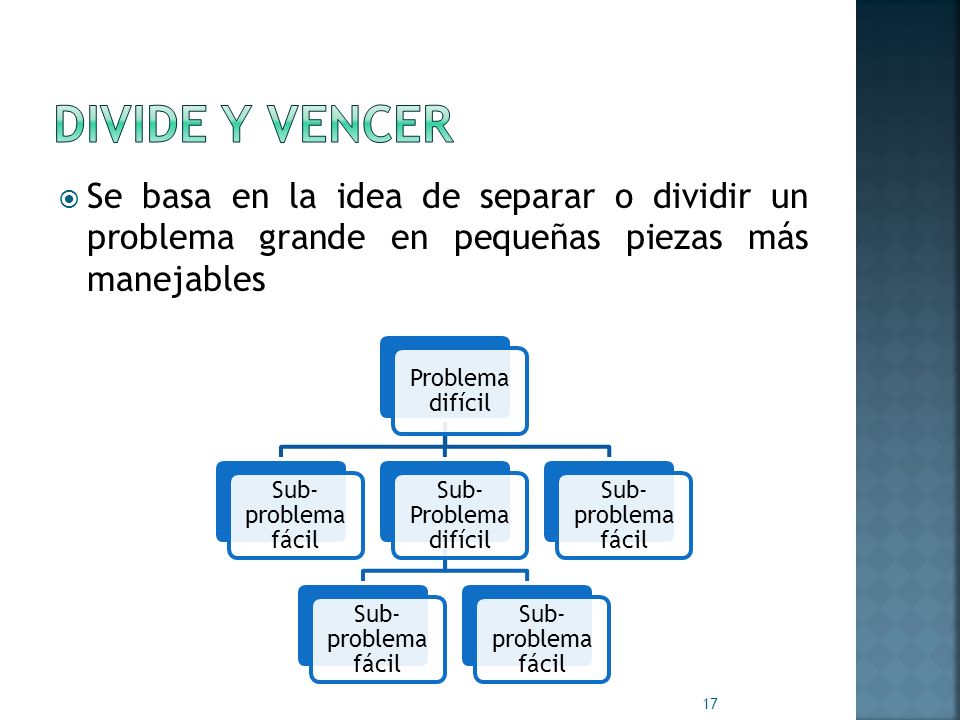 DIVIDE Y VENCER

Se basa en la idea de separar o dividir un problema grande en pequeñas piezas más manejables

Problema difícil

Sub-problema fácil

Sub-Problema difícil

Sub-problema fácil

Sub-problema fácil

Sub-problema fácil

17